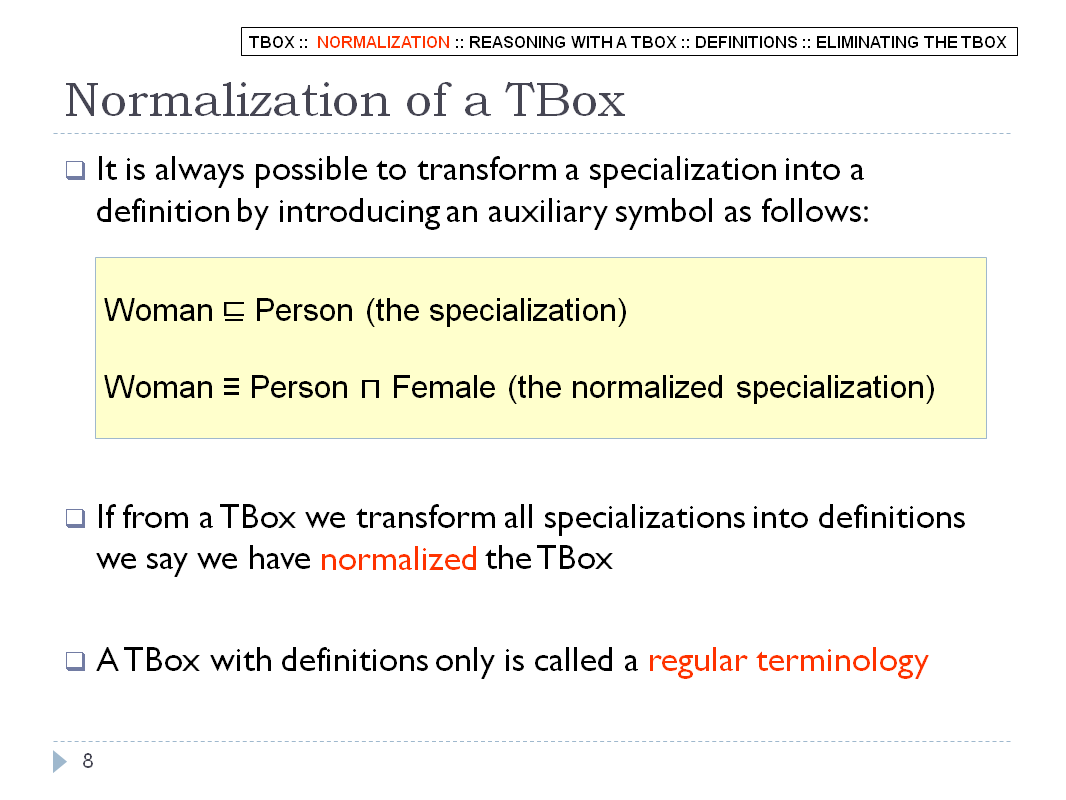 TBOX :: NORMALIZATION :: REASONING WITH A TBOX :: DEFINITIONS :: ELIMINATING THE TBOX

Normalization of a TBox

It is always possible to transform a specialization into a definition by introducing an auxiliary symbol as follows:

Woman $\sqsubseteq$ Person (the specialization)

Woman $\equiv$ Person $\sqcap$ Female (the normalized specialization)

If from a TBox we transform all specializations into definitions we say we have normalized the TBox

A TBox with definitions only is called a regular terminology

8